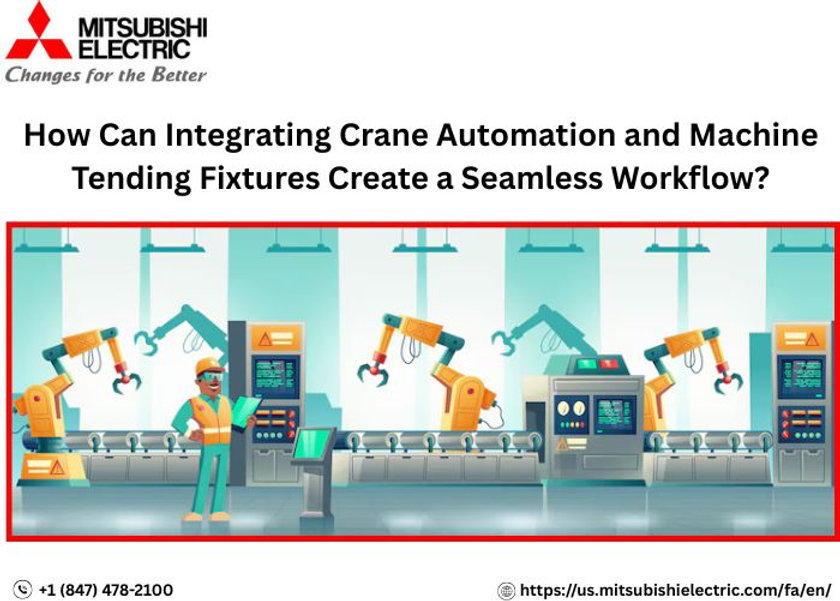 MITSUBISHI ELECTRIC
Changes for the Better

How Can Integrating Crane Automation and Machine Tending Fixtures Create a Seamless Workflow?

+1 (847) 478-2100

https://us.mitsubishielectric.com/fa/en/